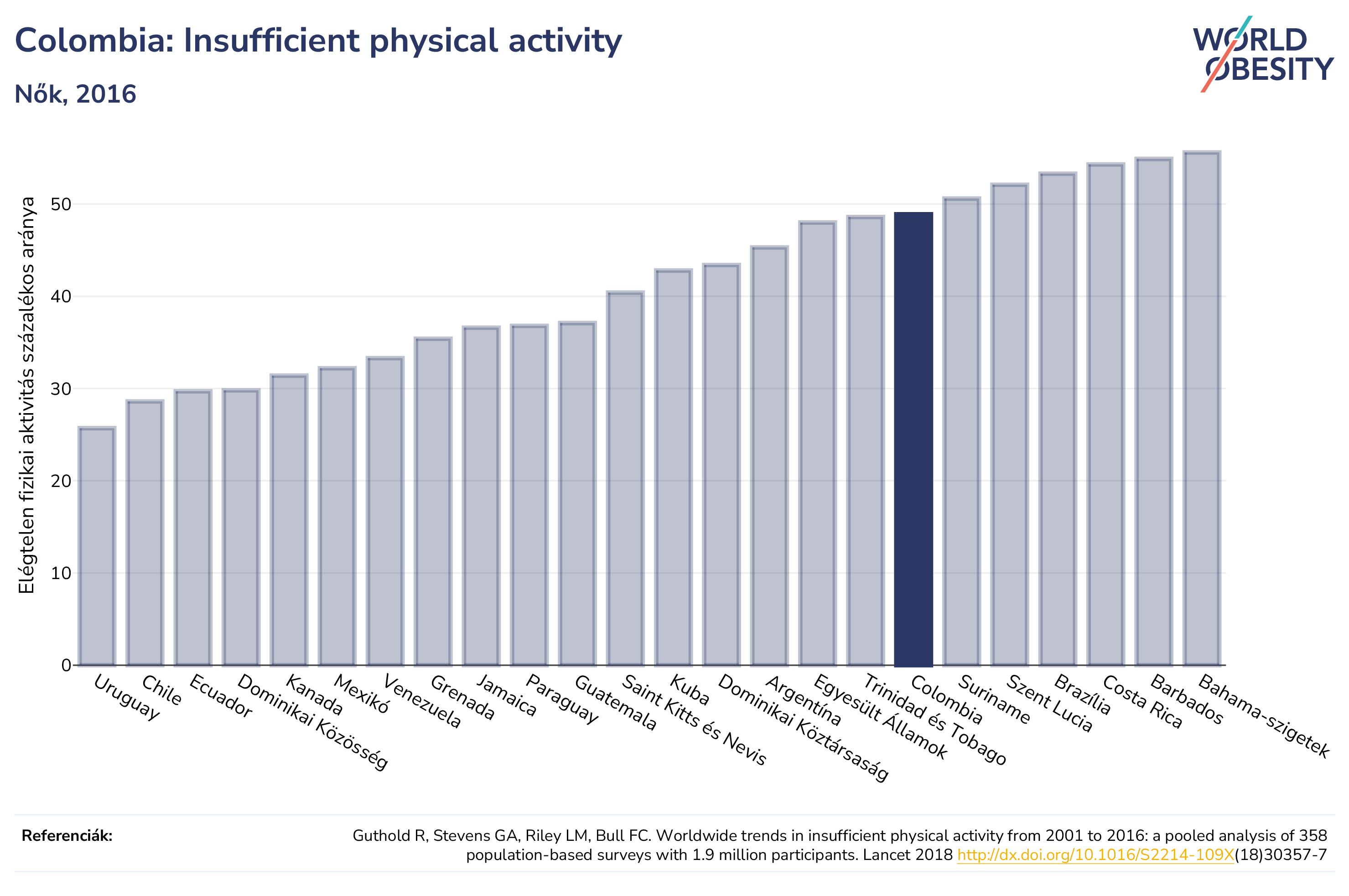 Colombia: Insufficient physical activity

Nők, 2016

WORLD OBESITY

Elégtelen fizikai aktivitás százalékos aránya

50
40
30
20
10
0

Uruguay
Chile
Ecuador
Dominikai Közösség
Kanada
Mexikó
Venezuela
Grenada
Jamaica
Paraguay
Guatemala
Saint Kitts és Nevis
Kuba
Dominikai Köztársaság
Argentína
Egyesült Államok
Trinidad és Tobago
Colombia
Suriname
Szent Lucia
Brazília
Costa Rica
Barbados
Bahama-szigetek

Referenciák:

Guthold R, Stevens GA, Riley LM, Bull FC. Worldwide trends in insufficient physical activity from 2001 to 2016: a pooled analysis of 358 population-based surveys with 1.9 million participants. Lancet 2018 http://dx.doi.org/10.1016/S2214-109X(18)30357-7